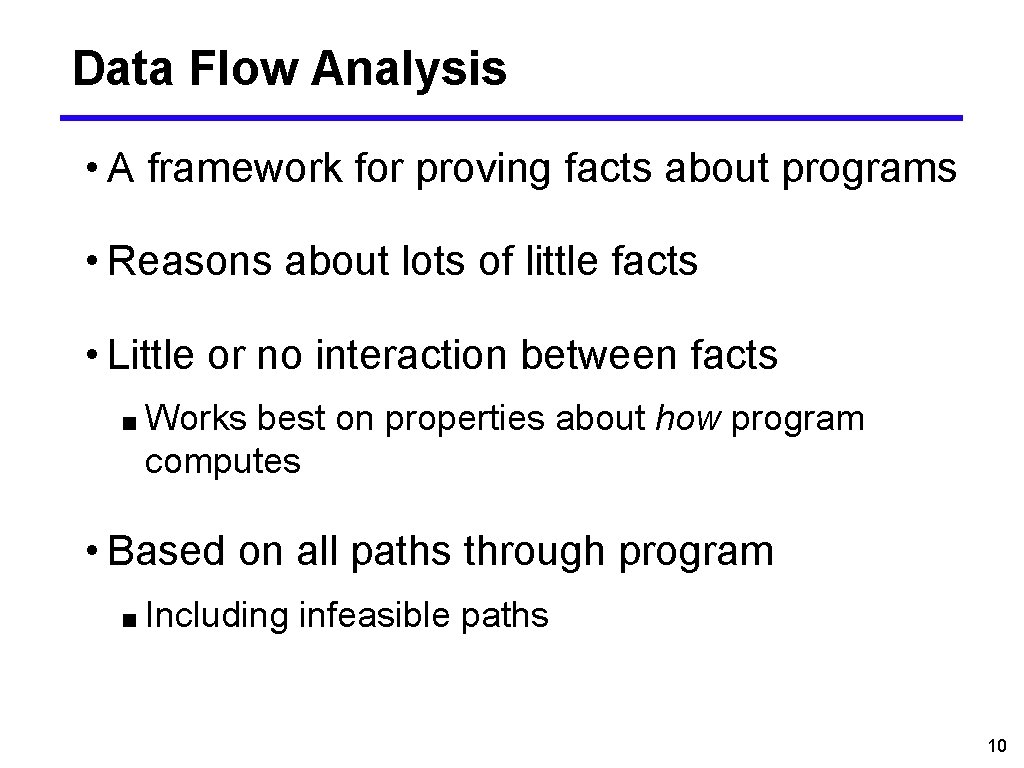 Data Flow Analysis

• A framework for proving facts about programs

• Reasons about lots of little facts

• Little or no interaction between facts

■ Works best on properties about how program computes

• Based on all paths through program

■ Including infeasible paths

10